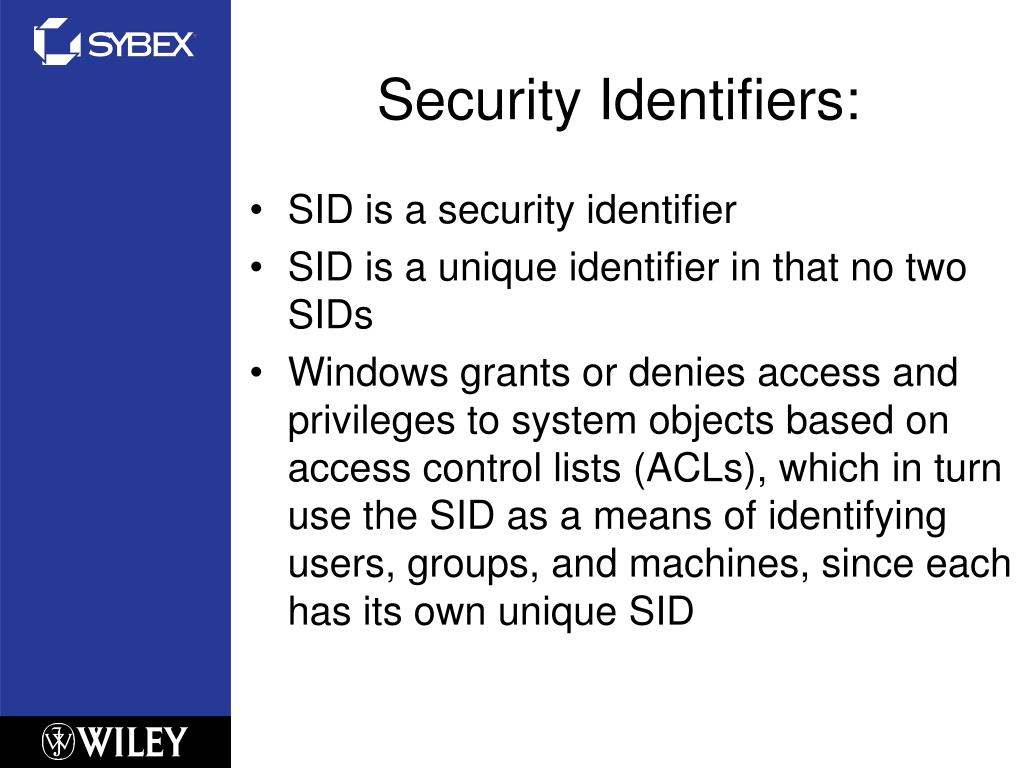 SYBEX

Security Identifiers:

• SID is a security identifier
• SID is a unique identifier in that no two SIDs
• Windows grants or denies access and privileges to system objects based on access control lists (ACLs), which in turn use the SID as a means of identifying users, groups, and machines, since each has its own unique SID

WILEY